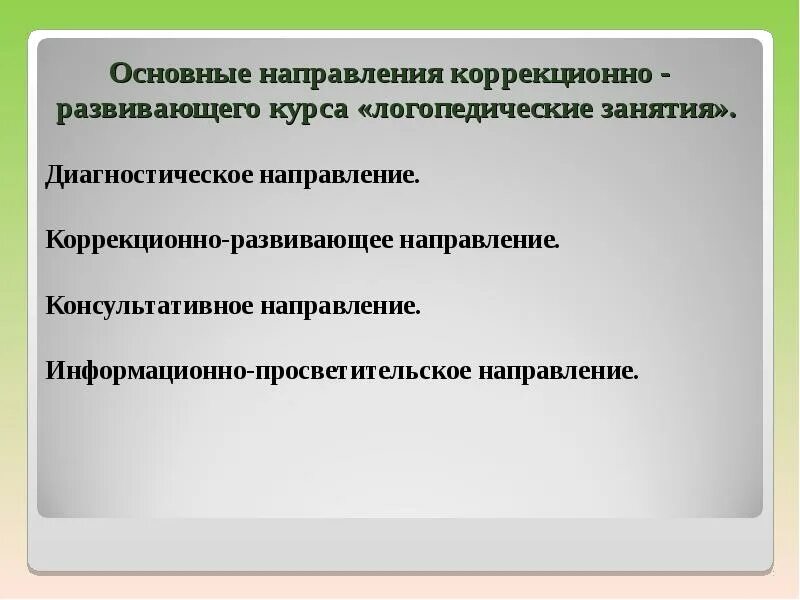 Основные направления коррекционно - развивающего курса «логопедические занятия».

Диагностическое направление.

Коррекционно-развивающее направление.

Консультативное направление.

Информационно-просветительское направление.